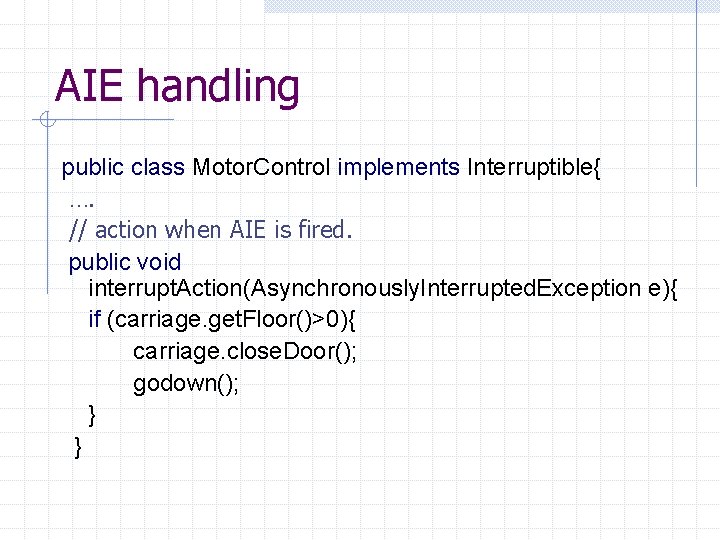 AIE handling

public class MotorControl implements Interruptible{
….
// action when AIE is fired.
public void interruptAction(AsynchronouslyInterruptedException e){
if (carriage.getFloor()>0){
carriage.closeDoor();
godown();
}
}